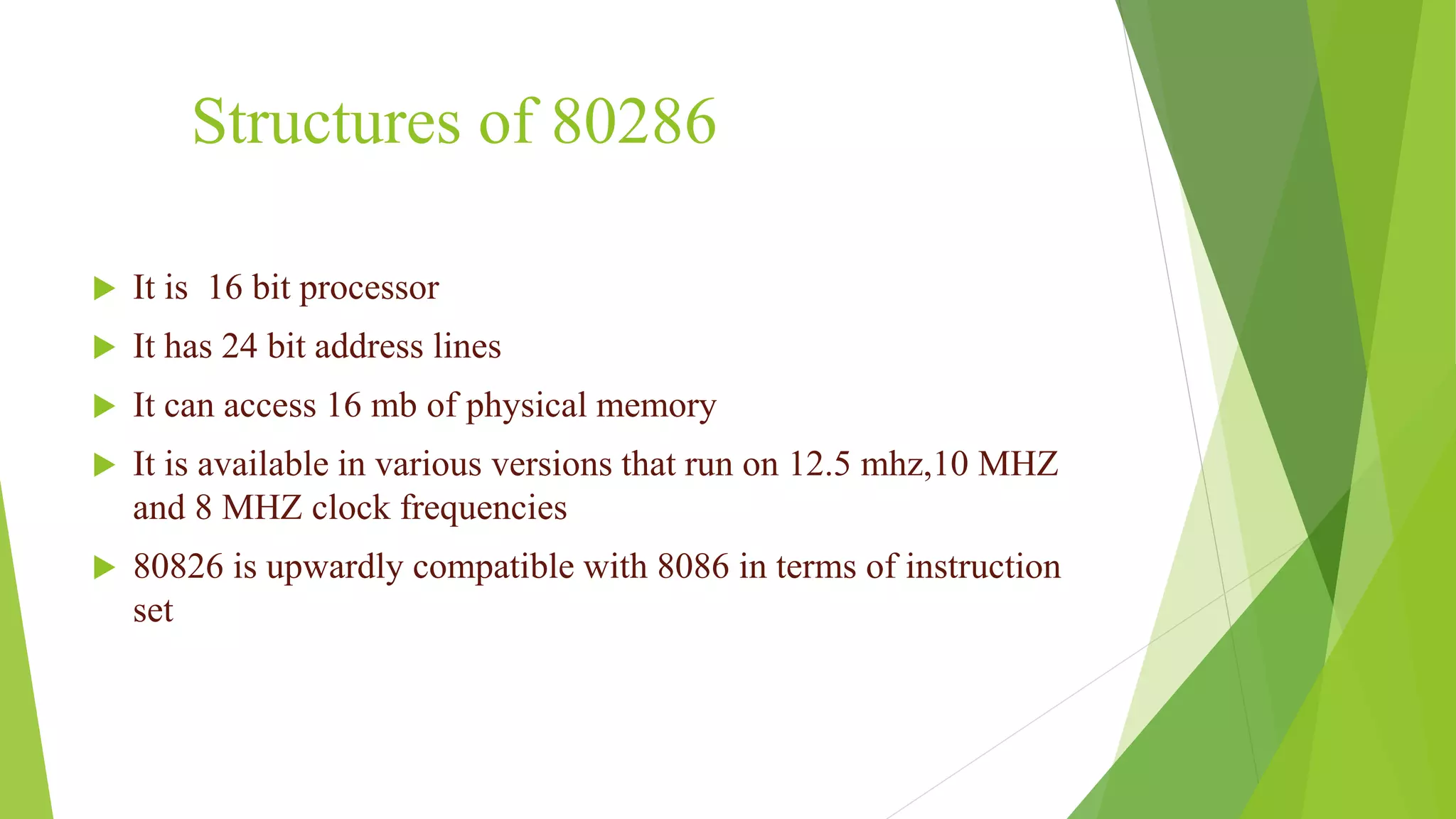 Structures of 80286

It is 16 bit processor

It has 24 bit address lines

It can access 16 mb of physical memory

It is available in various versions that run on 12.5 mhz,10 MHZ and 8 MHZ clock frequencies

80826 is upwardly compatible with 8086 in terms of instruction set